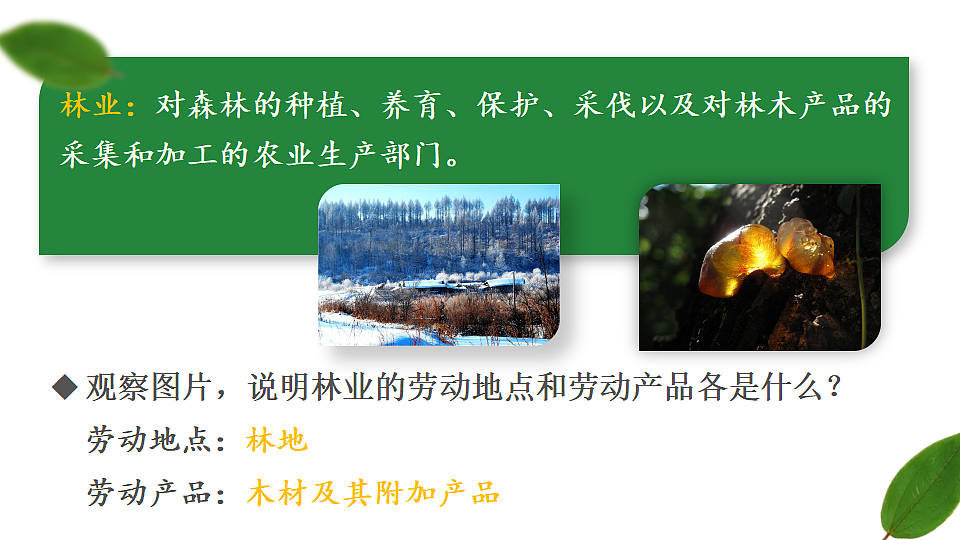 林业：对森林的种植、养育、保护、采伐以及对林木产品的采集和加工的农业生产部门。

◆ 观察图片，说明林业的劳动地点和劳动产品各是什么？

劳动地点：林地

劳动产品：木材及其附加产品